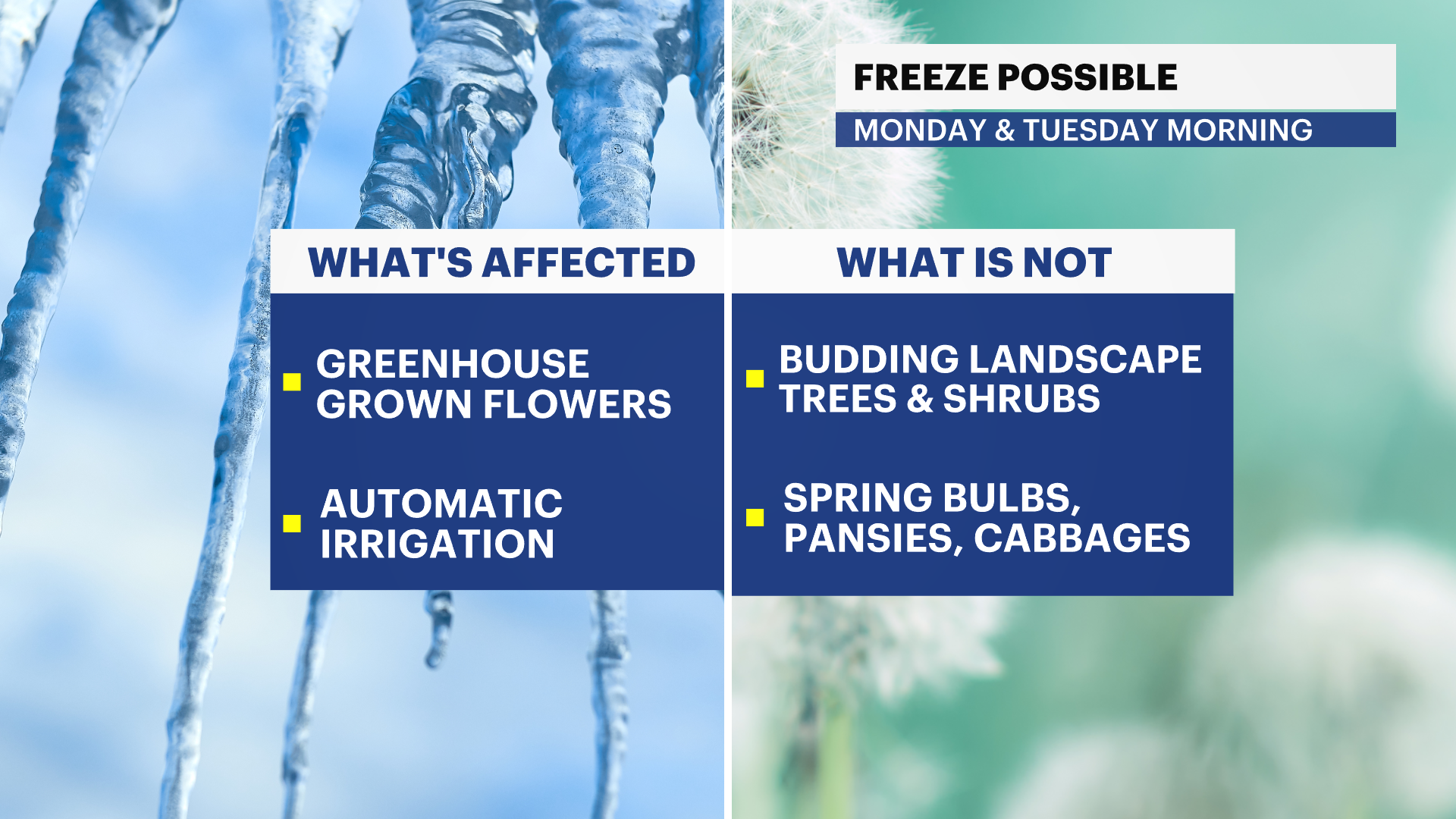 FREEZE POSSIBLE
MONDAY & TUESDAY MORNING

WHAT'S AFFECTED

GREENHOUSE GROWN FLOWERS

AUTOMATIC IRRIGATION

WHAT IS NOT

BUDDING LANDSCAPE TREES & SHRUBS

SPRING BULBS, PANSIES, CABBAGES